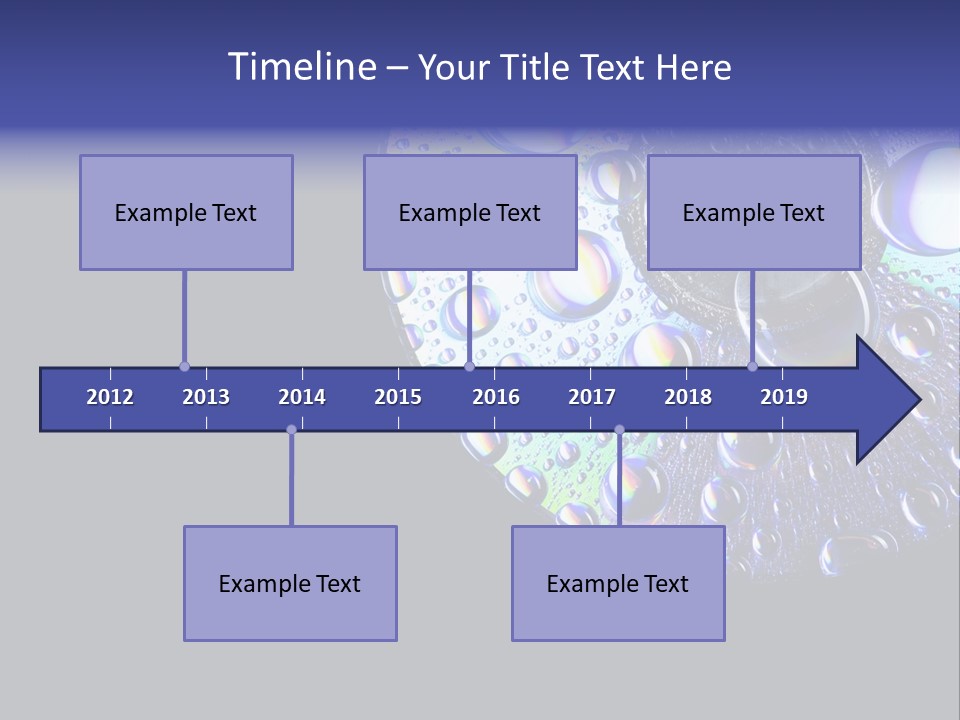 Timeline – Your Title Text Here

Example Text

Example Text

Example Text

2012 2013 2014 2015 2016 2017 2018 2019

Example Text

Example Text